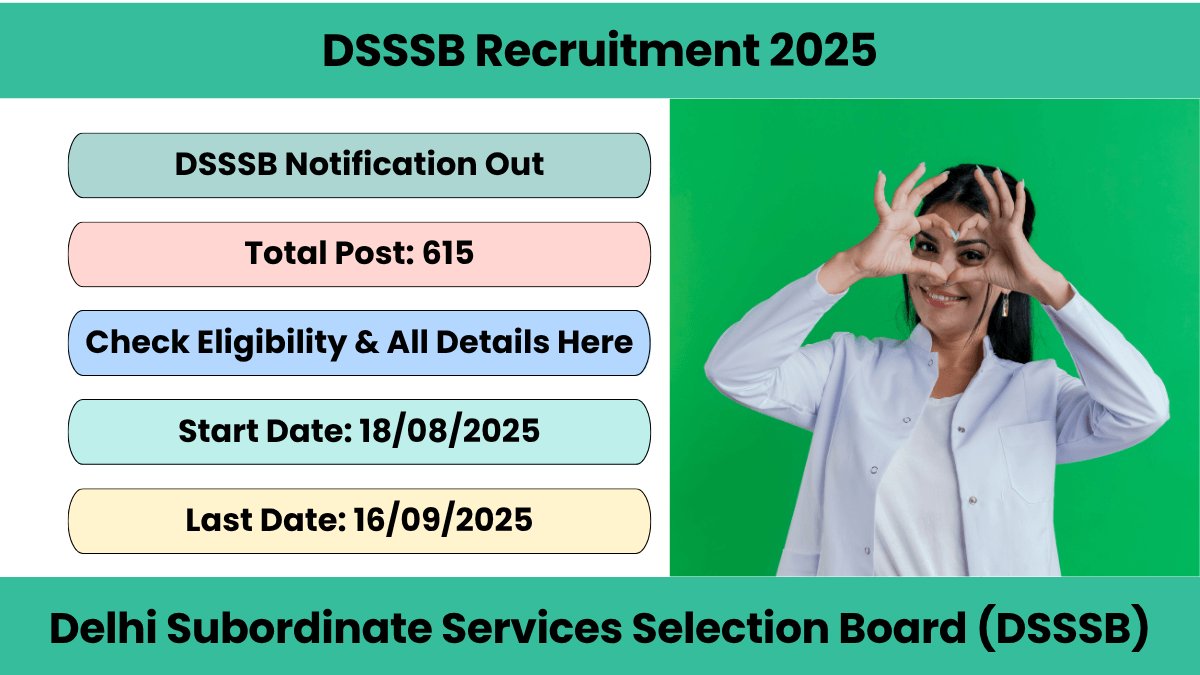 DSSSB Recruitment 2025

DSSSB Notification Out

Total Post: 615

Check Eligibility & All Details Here

Start Date: 18/08/2025

Last Date: 16/09/2025

Delhi Subordinate Services Selection Board (DSSSB)